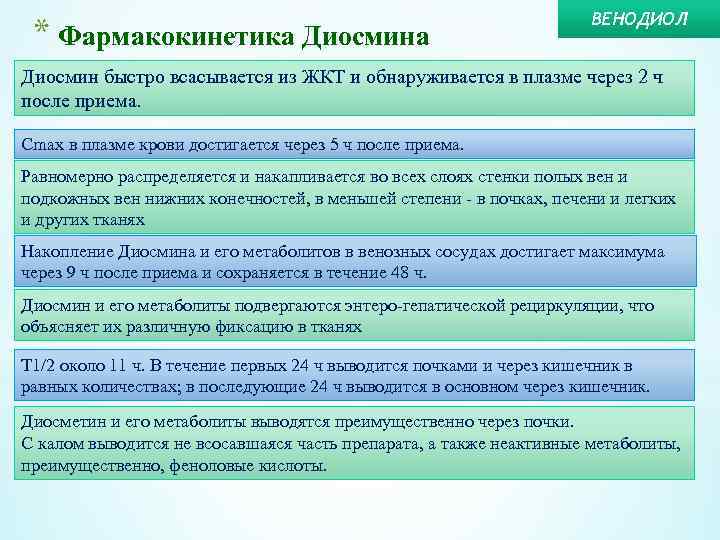 ВЕНОДИОЛ

* Фармакокинетика Диосмина

Диосмин быстро всасывается из ЖКТ и обнаруживается в плазме через 2 ч после приема.

Cmax в плазме крови достигается через 5 ч после приема.

Равномерно распределяется и накапливается во всех слоях стенки полых вен и подкожных вен нижних конечностей, в меньшей степени - в почках, печени и легких и других тканях

Накопление Диосмина и его метаболитов в венозных сосудах достигает максимума через 9 ч после приема и сохраняется в течение 48 ч.

Диосмин и его метаболиты подвергаются энтеро-гепатической рециркуляции, что объясняет их различную фиксацию в тканях

T1/2 около 11 ч. В течение первых 24 ч выводится почками и через кишечник в равных количествах; в последующие 24 ч выводится в основном через кишечник.

Диосметин и его метаболиты выводятся преимущественно через почки.
С калом выводится не всосавшаяся часть препарата, а также неактивные метаболиты, преимущественно, феноловые кислоты.